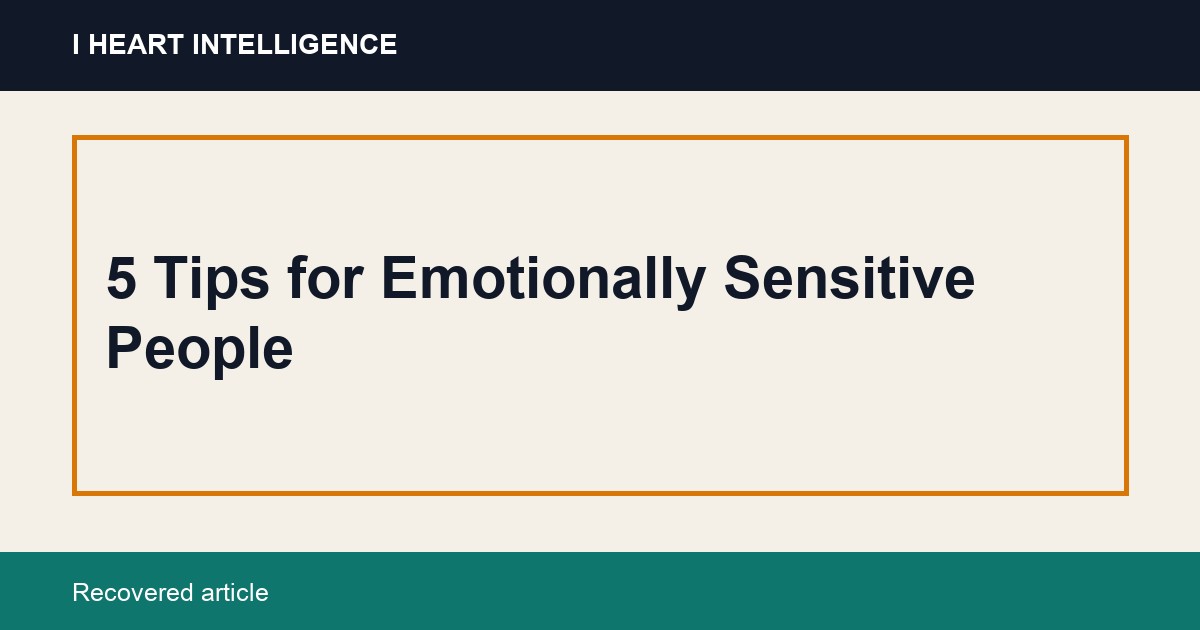 I HEART INTELLIGENCE

5 Tips for Emotionally Sensitive People

Recovered article